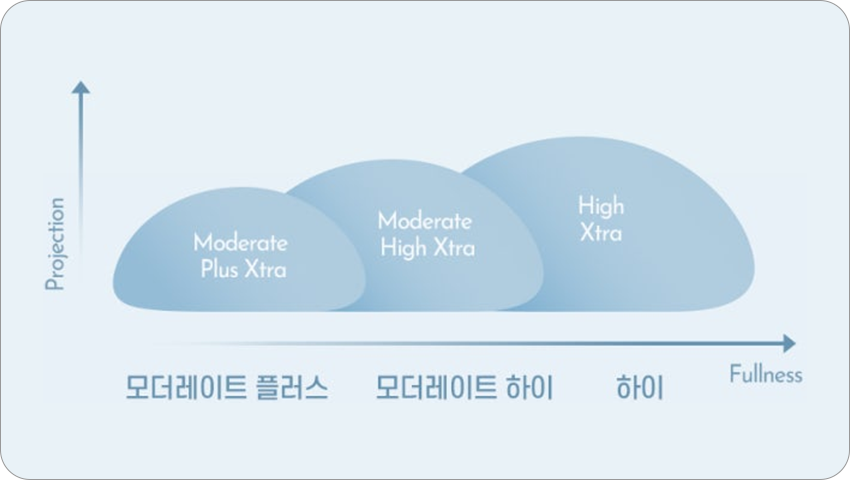 Projection

Moderate Plus Xtra

Moderate High Xtra

High Xtra

Fullness

모더레이트 플러스

모더레이트 하이

하이